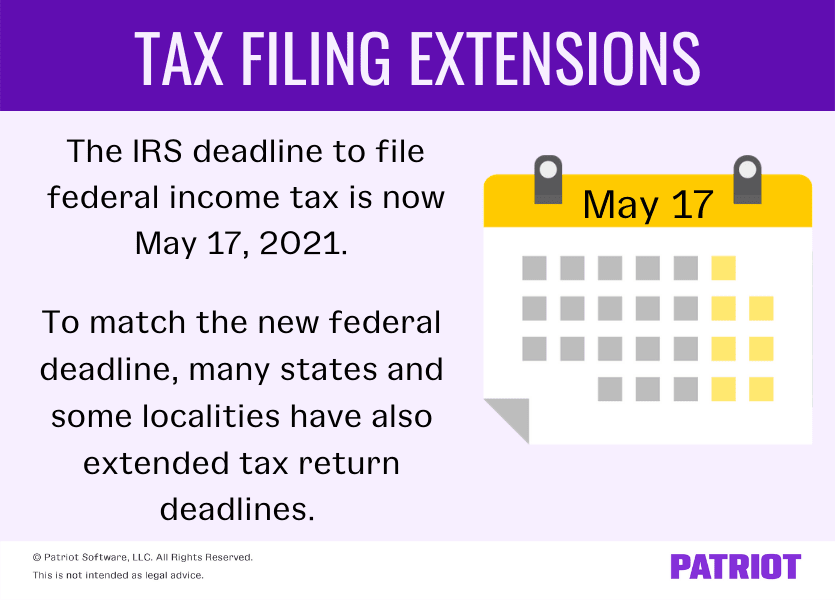 TAX FILING EXTENSIONS

The IRS deadline to file federal income tax is now May 17, 2021.

To match the new federal deadline, many states and some localities have also extended tax return deadlines.

May 17

© Patriot Software, LLC. All Rights Reserved.
This is not intended as legal advice.

PATRIOT